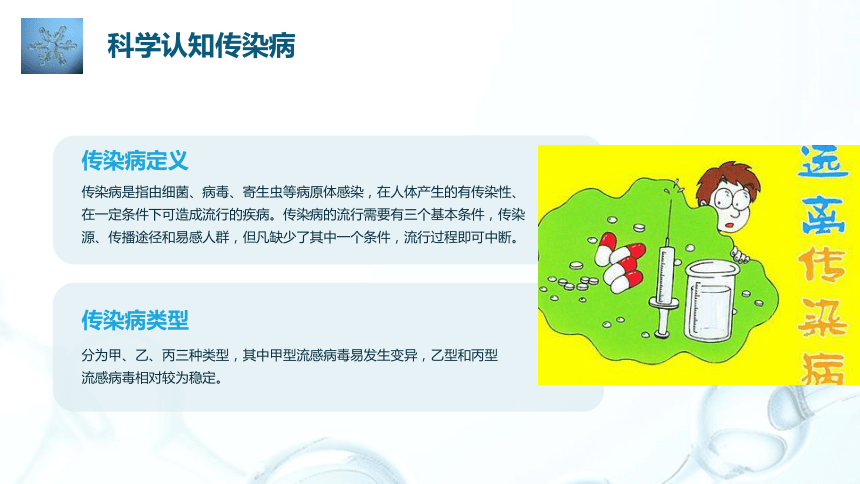 科学认知传染病

传染病定义

传染病是指由细菌、病毒、寄生虫等病原体感染，在人体产生的有传染性、在一定条件下可造成流行的疾病。传染病的流行需要有三个基本条件，传染源、传播途径和易感人群，但凡缺少了其中一个条件，流行过程即可中断。

传染病类型

分为甲、乙、丙三种类型，其中甲型流感病毒易发生变异，乙型和丙型流感病毒相对较为稳定。

远离传染病